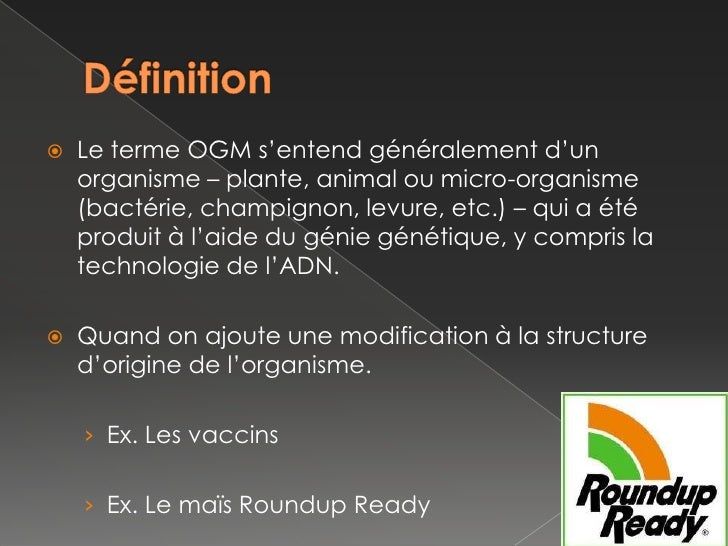 Définition

Le terme OGM s'entend généralement d'un organisme – plante, animal ou micro-organisme (bactérie, champignon, levure, etc.) – qui a été produit à l'aide du génie génétique, y compris la technologie de l'ADN.

Quand on ajoute une modification à la structure d'origine de l'organisme.

› Ex. Les vaccins

› Ex. Le maïs Roundup Ready

Roundup Ready®